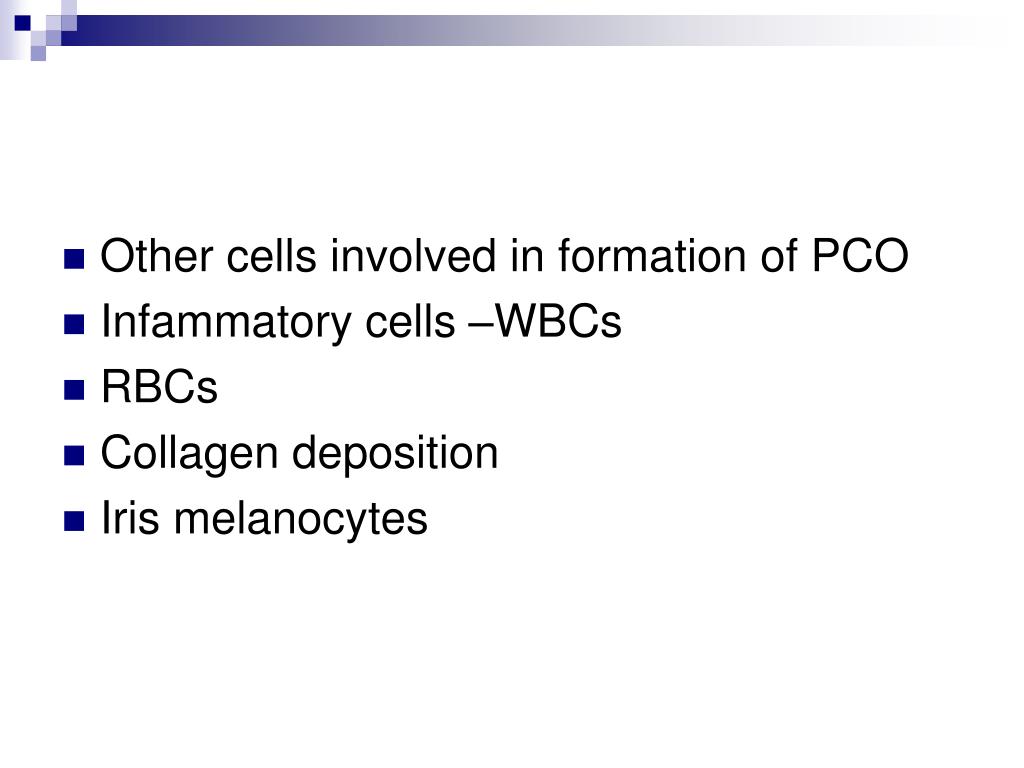 Other cells involved in formation of PCO
Infammatory cells –WBCs
RBCs
Collagen deposition
Iris melanocytes